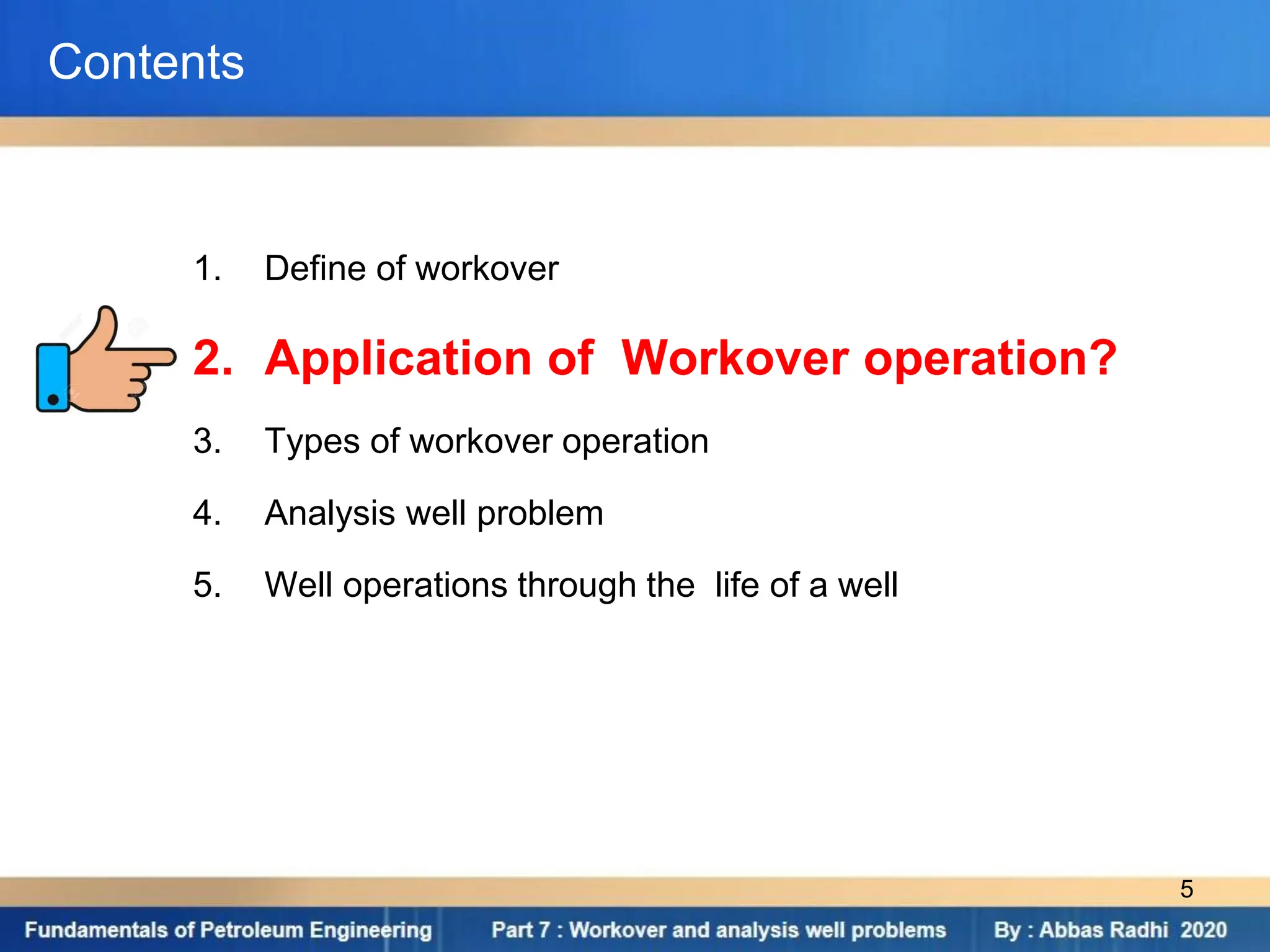 Contents

1. Define of workover

2. Application of Workover operation?

3. Types of workover operation

4. Analysis well problem

5. Well operations through the life of a well

5

Fundamentals of Petroleum Engineering

Part 7 : Workover and analysis well problems

By : Abbas Radhi 2020